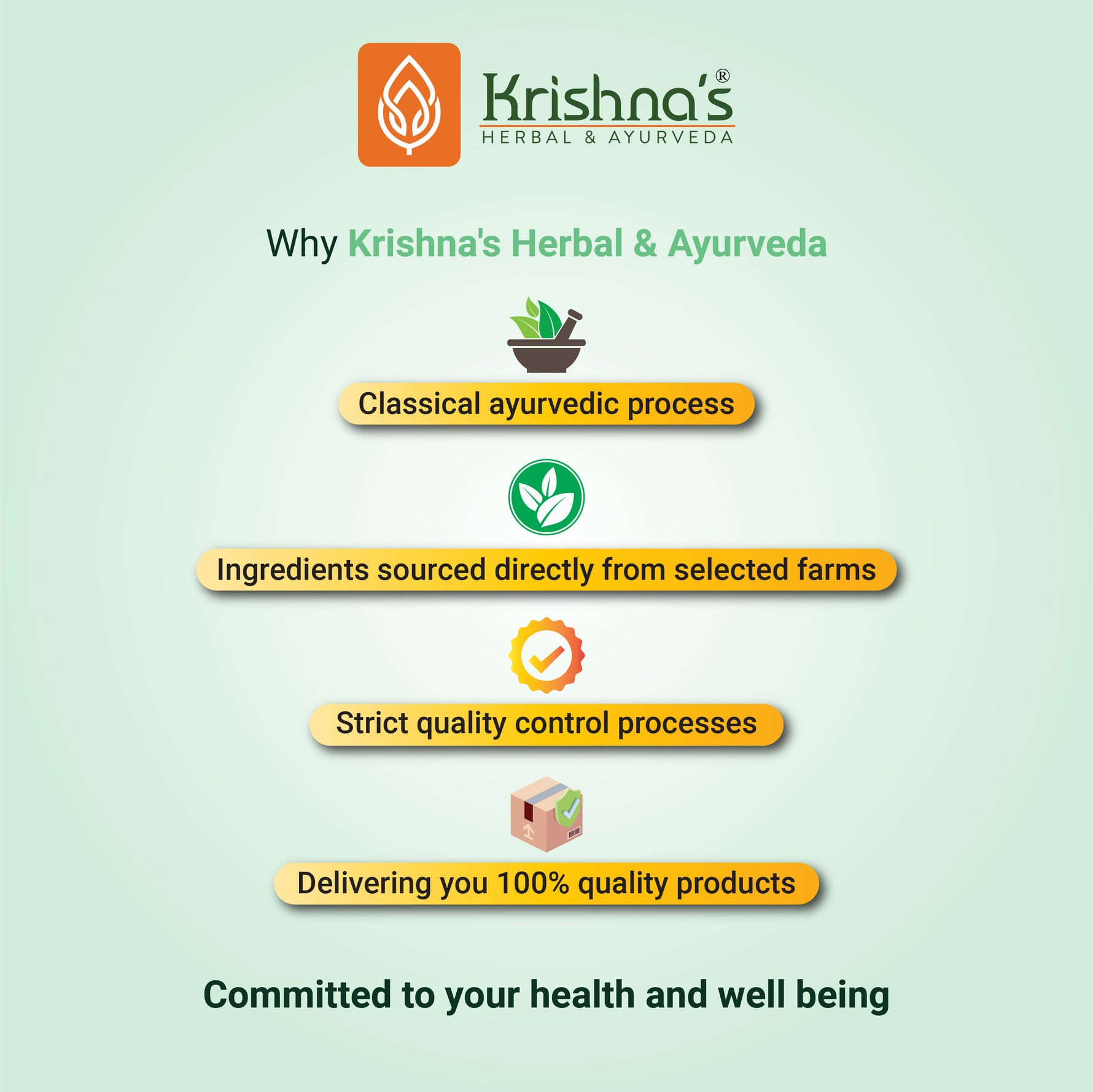 Krishna's®
HERBAL & AYURVEDA

Why Krishna's Herbal & Ayurveda

Classical ayurvedic process

Ingredients sourced directly from selected farms

Strict quality control processes

Delivering you 100% quality products

Committed to your health and well being